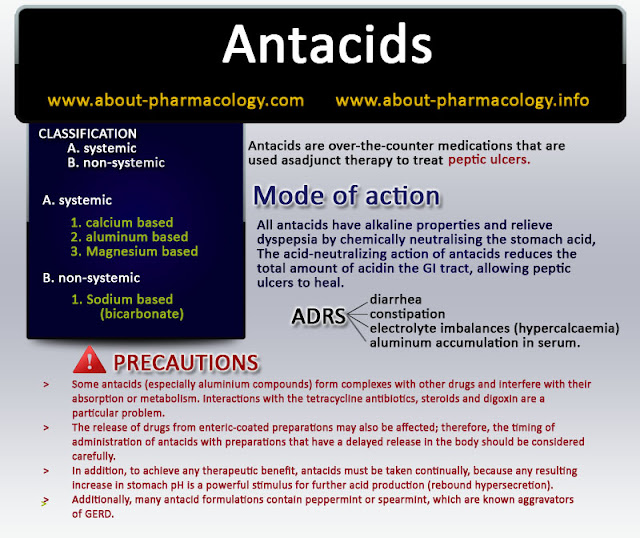 Antacids

www.about-pharmacology.com www.about-pharmacology.info

CLASSIFICATION
A. systemic
B. non-systemic

A. systemic
1. calcium based
2. aluminum based
3. Magnesium based

B. non-systemic
1. Sodium based (bicarbonate)

Antacids are over-the-counter medications that are used asadjunct therapy to treat peptic ulcers.

Mode of action

All antacids have alkaline properties and relieve dyspepsia by chemically neutralising the stomach acid, The acid-neutralizing action of antacids reduces the total amount of acidin the GI tract, allowing peptic ulcers to heal.

ADRS
diarrhea
constipation
electrolyte imbalances (hypercalcaemia)
aluminum accumulation in serum.

PRECAUTIONS

> Some antacids (especially aluminium compounds) form complexes with other drugs and interfere with their absorption or metabolism. Interactions with the tetracycline antibiotics, steroids and digoxin are a particular problem.

> The release of drugs from enteric-coated preparations may also be affected; therefore, the timing of administration of antacids with preparations that have a delayed release in the body should be considered carefully.

> In addition, to achieve any therapeutic benefit, antacids must be taken continually, because any resulting increase in stomach pH is a powerful stimulus for further acid production (rebound hypersecretion).

> Additionally, many antacid formulations contain peppermint or spearmint, which are known aggravators of GERD.